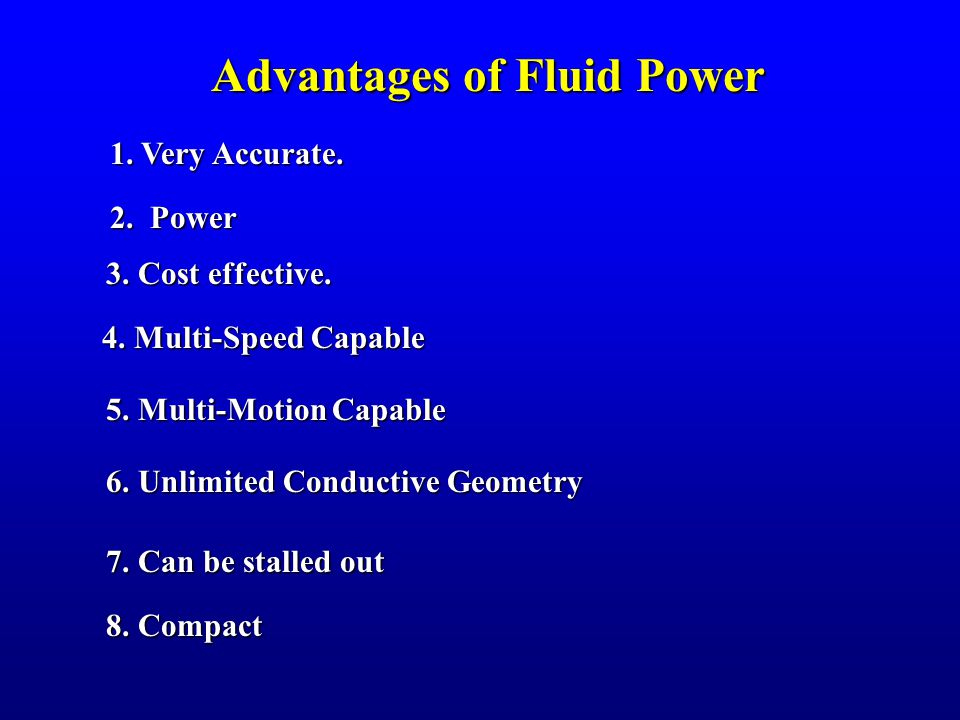 Advantages of Fluid Power

1. Very Accurate.

2. Power

3. Cost effective.

4. Multi-Speed Capable

5. Multi-Motion Capable

6. Unlimited Conductive Geometry

7. Can be stalled out

8. Compact